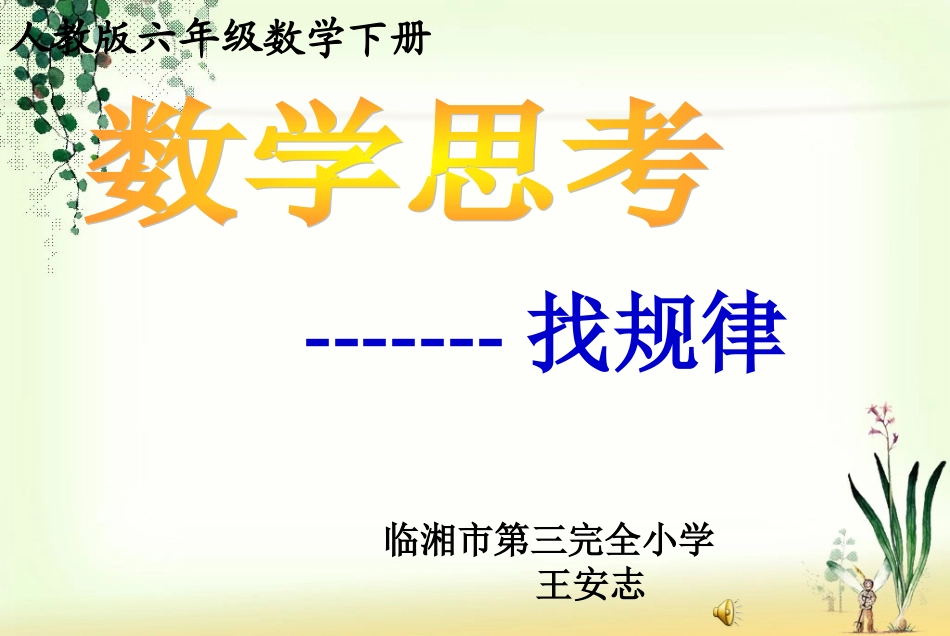 人教版六年级数学下册

数学思考

------- 找规律

临湘市第三完全小学
王安志